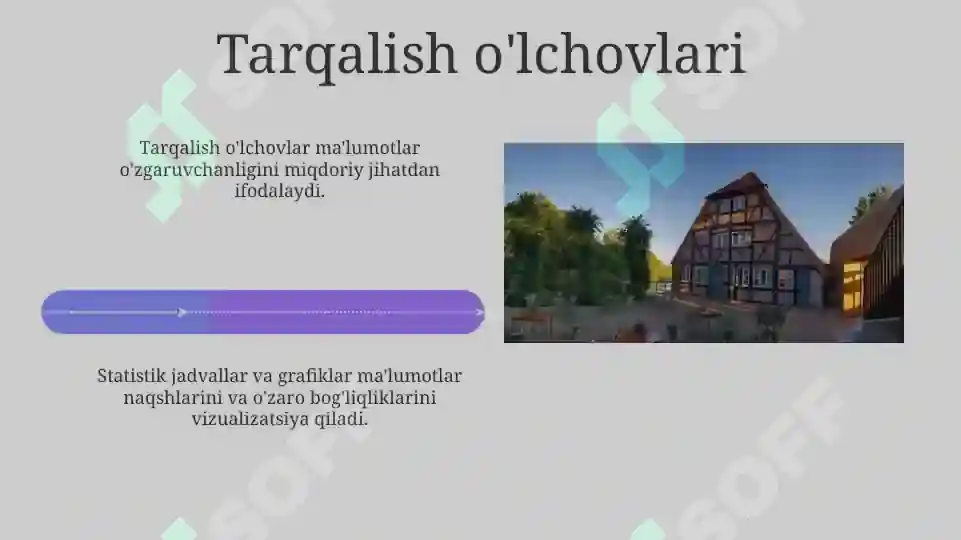 Tarqalish o'lchovlari

Tarqalish o'lchovlar ma'lumotlar o'zgaruvchanligini miqdoriy jihatdan ifodalaydi.

Statistik jadvallar va grafiklar ma'lumotlar naqshlarini va o'zaro bog'liqliklarini vizualizatsiya qiladi.

SOFF SOFF SOFF SOFF